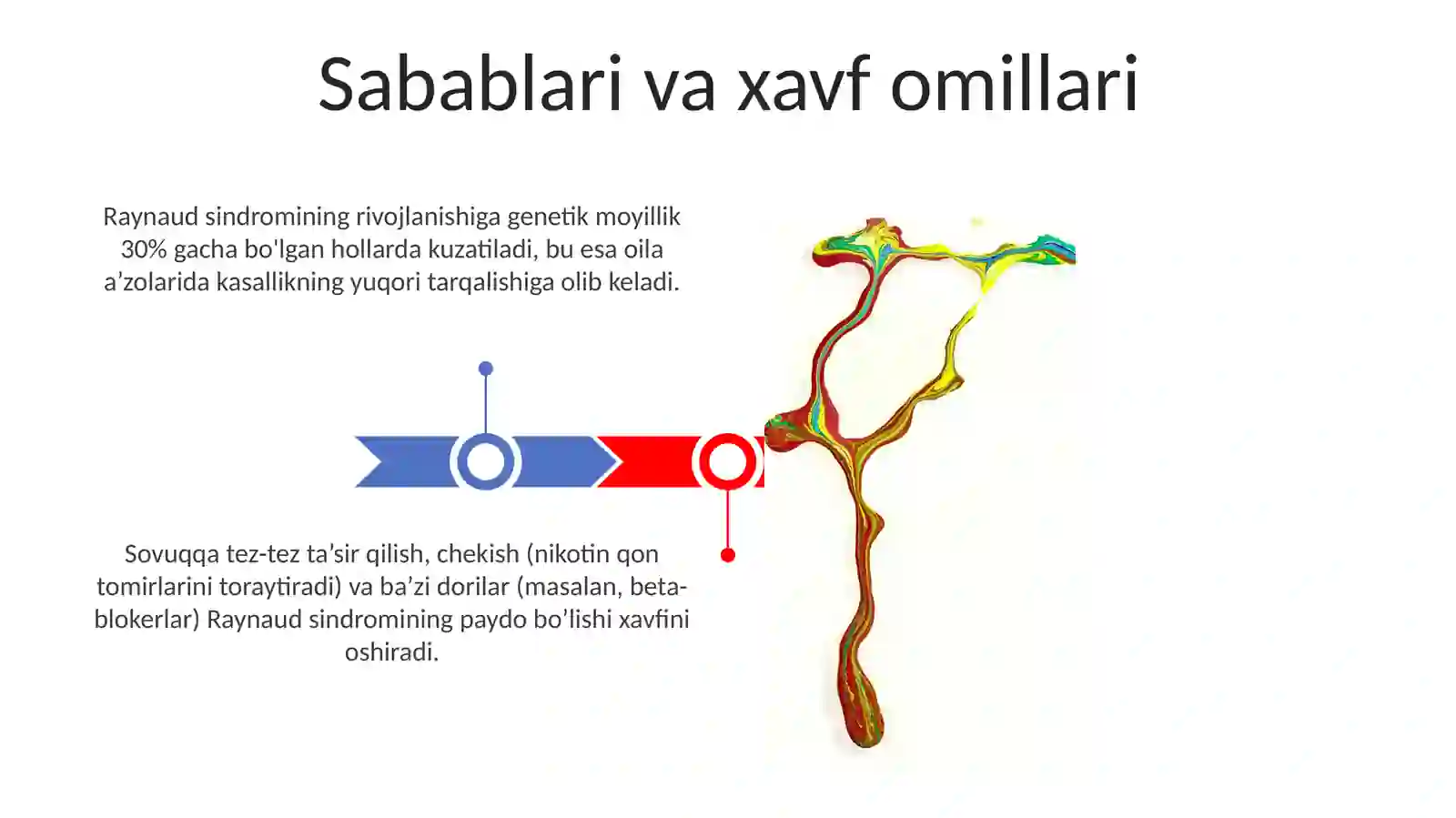 Sabablari va xavf omillari

Raynaud sindromining rivojlanishiga genetik moyillik 30% gacha bo'lgan hollarda kuzatiladi, bu esa oila a’zolarida kasallikning yuqori tarqalishiga olib keladi.

Sovuqqa tez-tez ta’sir qilish, chekish (nikotin qon tomirlarini toraytiradi) va ba’zi dorilar (masalan, beta-blokerlar) Raynaud sindromining paydo bo’lishi xavfini oshiradi.